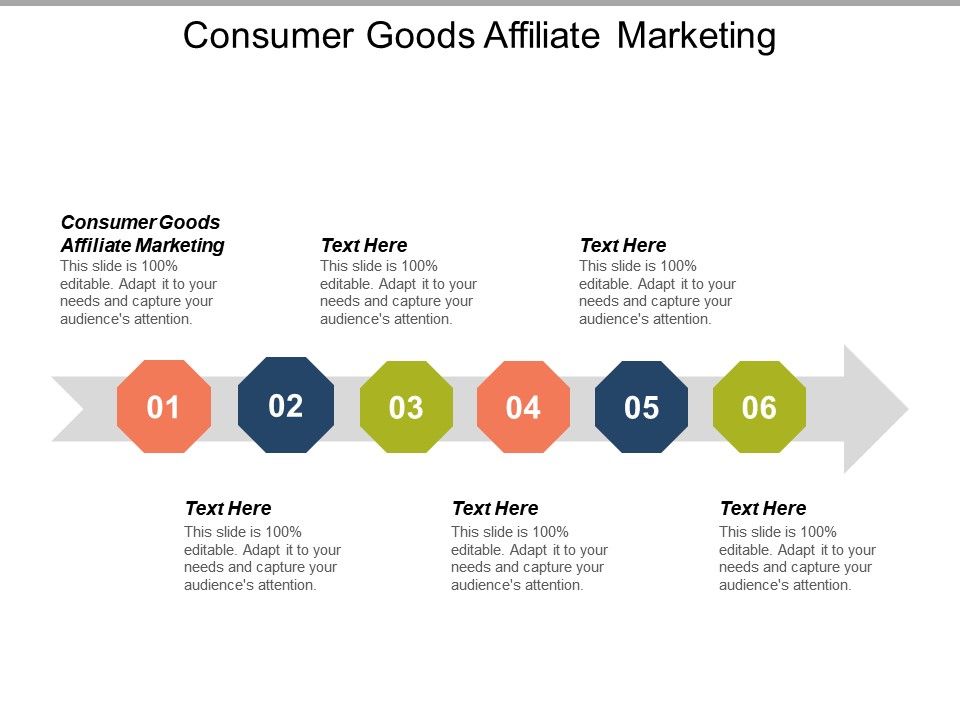 Consumer Goods Affiliate Marketing

Consumer Goods Affiliate Marketing
This slide is 100% editable. Adapt it to your needs and capture your audience's attention.

Text Here
This slide is 100% editable. Adapt it to your needs and capture your audience's attention.

Text Here
This slide is 100% editable. Adapt it to your needs and capture your audience's attention.

01

02

03

04

05

06

Text Here
This slide is 100% editable. Adapt it to your needs and capture your audience's attention.

Text Here
This slide is 100% editable. Adapt it to your needs and capture your audience's attention.

Text Here
This slide is 100% editable. Adapt it to your needs and capture your audience's attention.